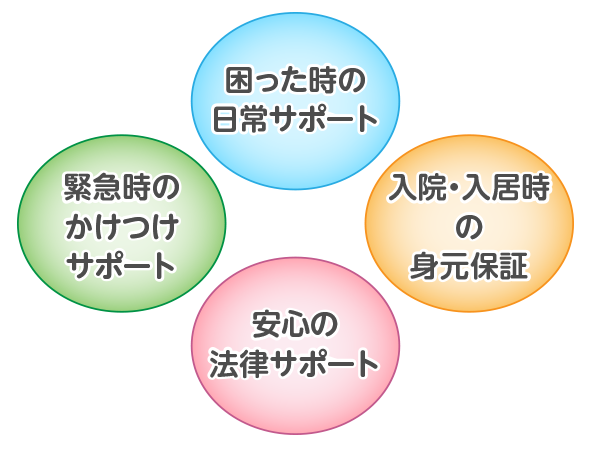 困った時の
日常サポート

緊急時の
かけつけ
サポート

入院・入居時
の
身元保証

安心の
法律サポート